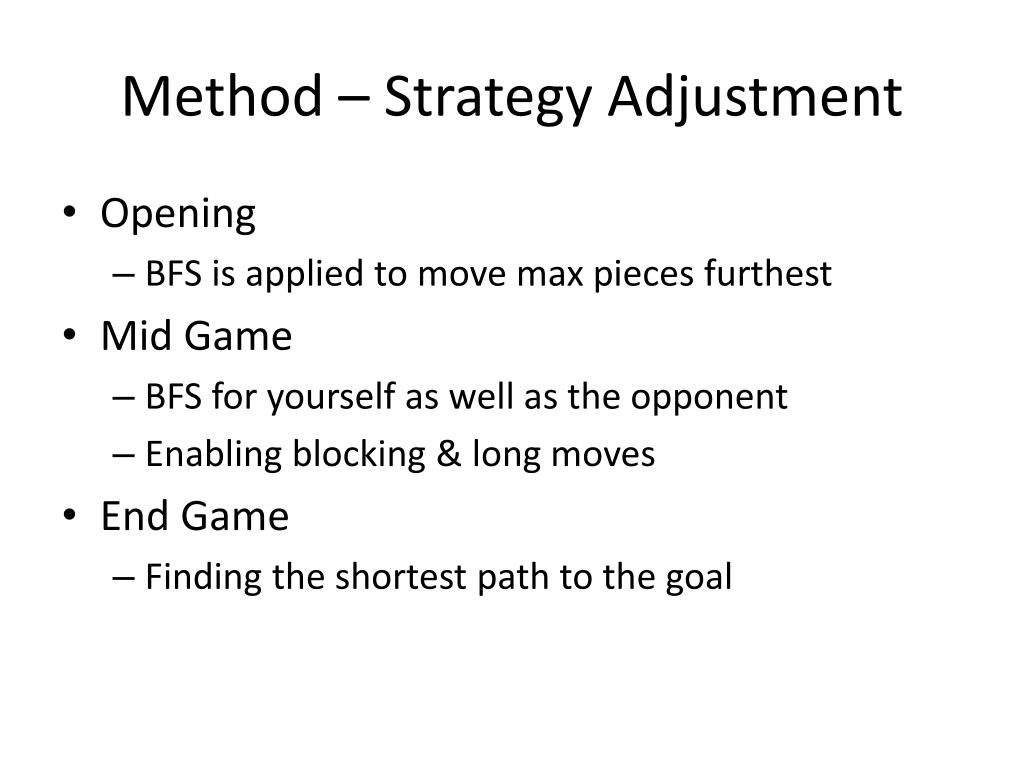 Method – Strategy Adjustment

• Opening
– BFS is applied to move max pieces furthest
• Mid Game
– BFS for yourself as well as the opponent
– Enabling blocking & long moves
• End Game
– Finding the shortest path to the goal